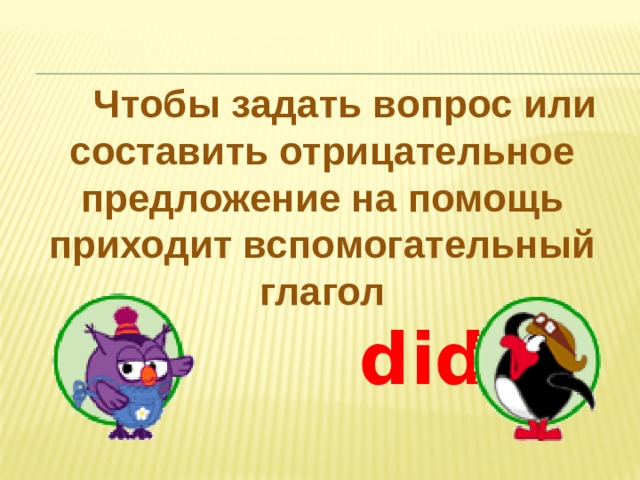 Чтобы задать вопрос или составить отрицательное предложение на помощь приходит вспомогательный глагол

did